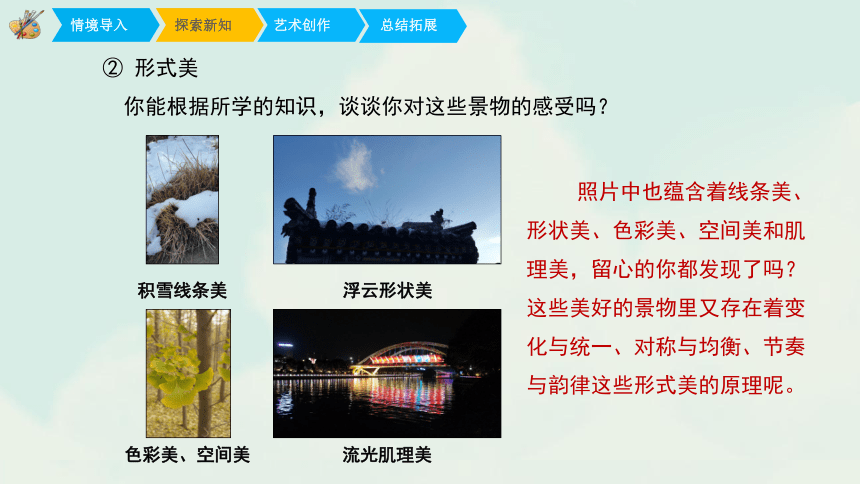 情境导入　探索新知　艺术创作　总结拓展

② 形式美

你能根据所学的知识，谈谈你对这些景物的感受吗？

积雪线条美

浮云形状美

色彩美、空间美

流光肌理美

照片中也蕴含着线条美、形状美、色彩美、空间美和肌理美，留心的你都发现了吗？这些美好的景物里又存在着变化与统一、对称与均衡、节奏与韵律这些形式美的原理呢。